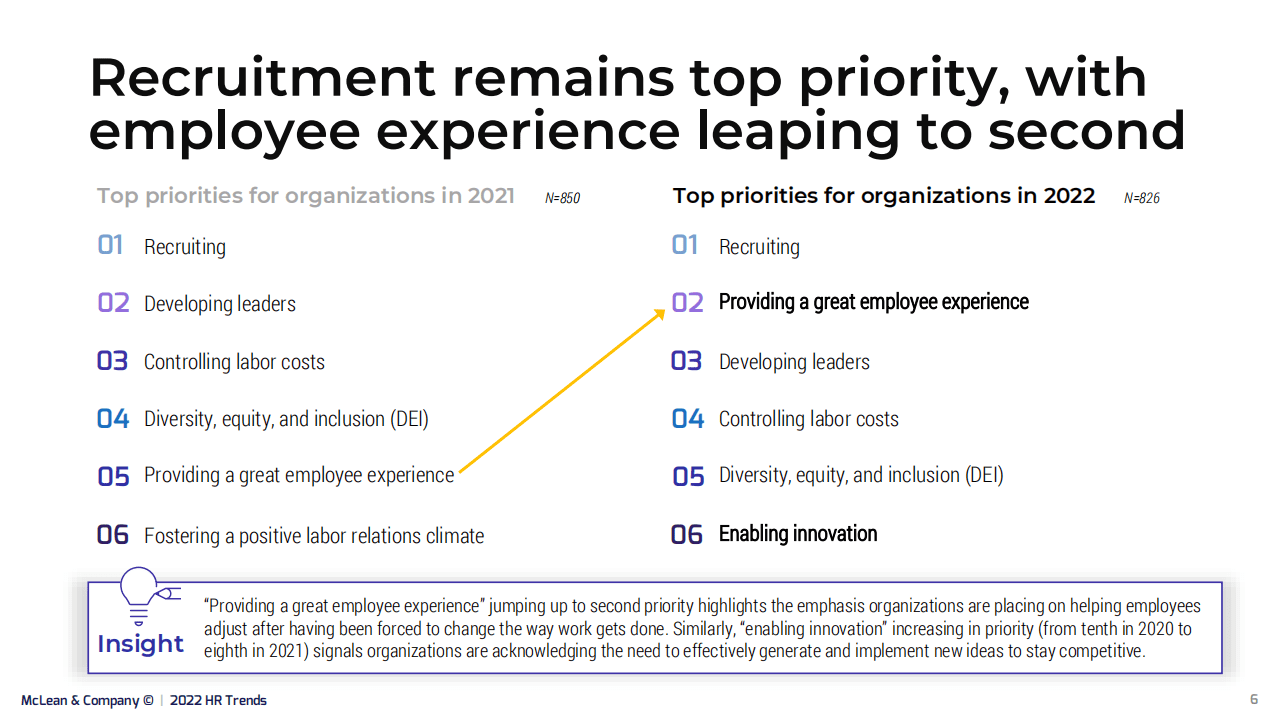 Recruitment remains top priority, with employee experience leaping to second

Top priorities for organizations in 2021 N=850

01 Recruiting

02 Developing leaders

03 Controlling labor costs

04 Diversity, equity, and inclusion (DEI)

05 Providing a great employee experience

06 Fostering a positive labor relations climate

Top priorities for organizations in 2022 N=826

01 Recruiting

02 Providing a great employee experience

03 Developing leaders

04 Controlling labor costs

05 Diversity, equity, and inclusion (DEI)

06 Enabling innovation

Insight

"Providing a great employee experience" jumping up to second priority highlights the emphasis organizations are placing on helping employees adjust after having been forced to change the way work gets done. Similarly, "enabling innovation" increasing in priority (from tenth in 2020 to eighth in 2021) signals organizations are acknowledging the need to effectively generate and implement new ideas to stay competitive.

McLean & Company © | 2022 HR Trends

6